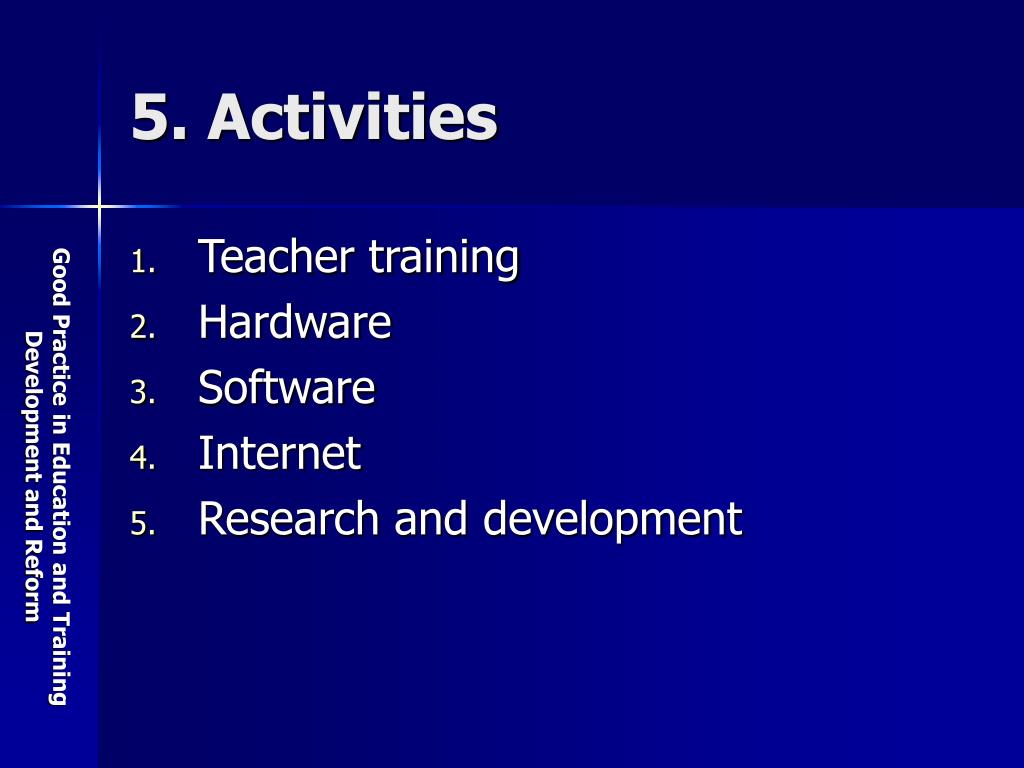 5. Activities

Good Practice in Education and Training Development and Reform

1. Teacher training
2. Hardware
3. Software
4. Internet
5. Research and development